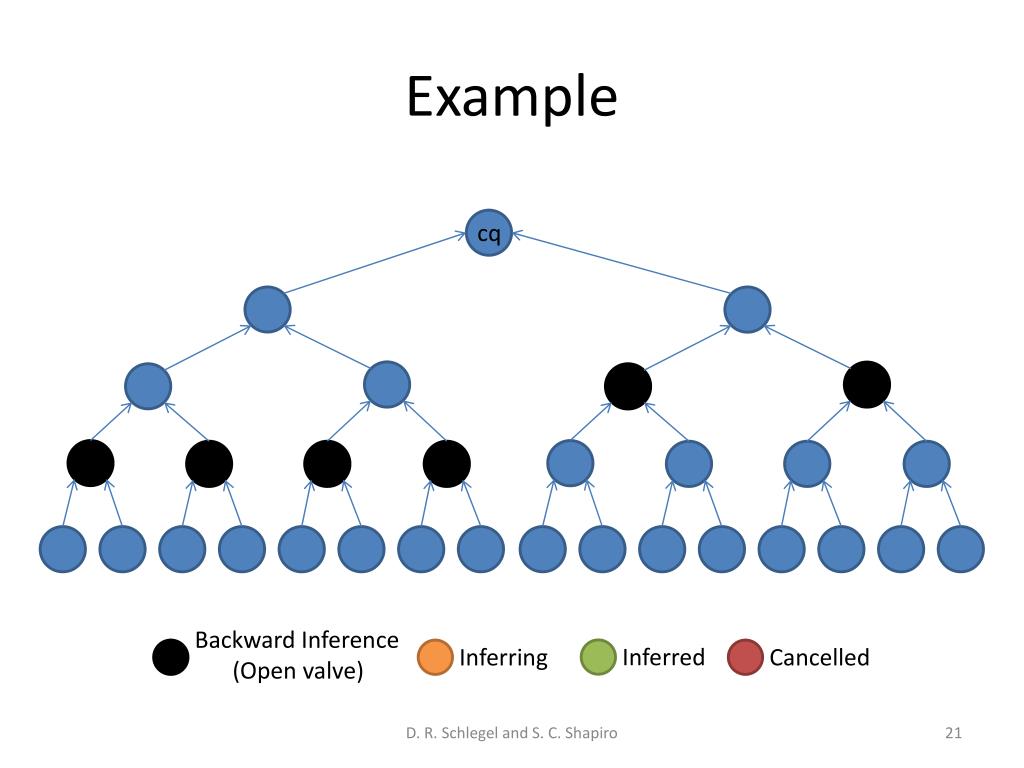 Example

cq

Backward Inference (Open valve)

Inferring

Inferred

Cancelled

D. R. Schlegel and S. C. Shapiro

21